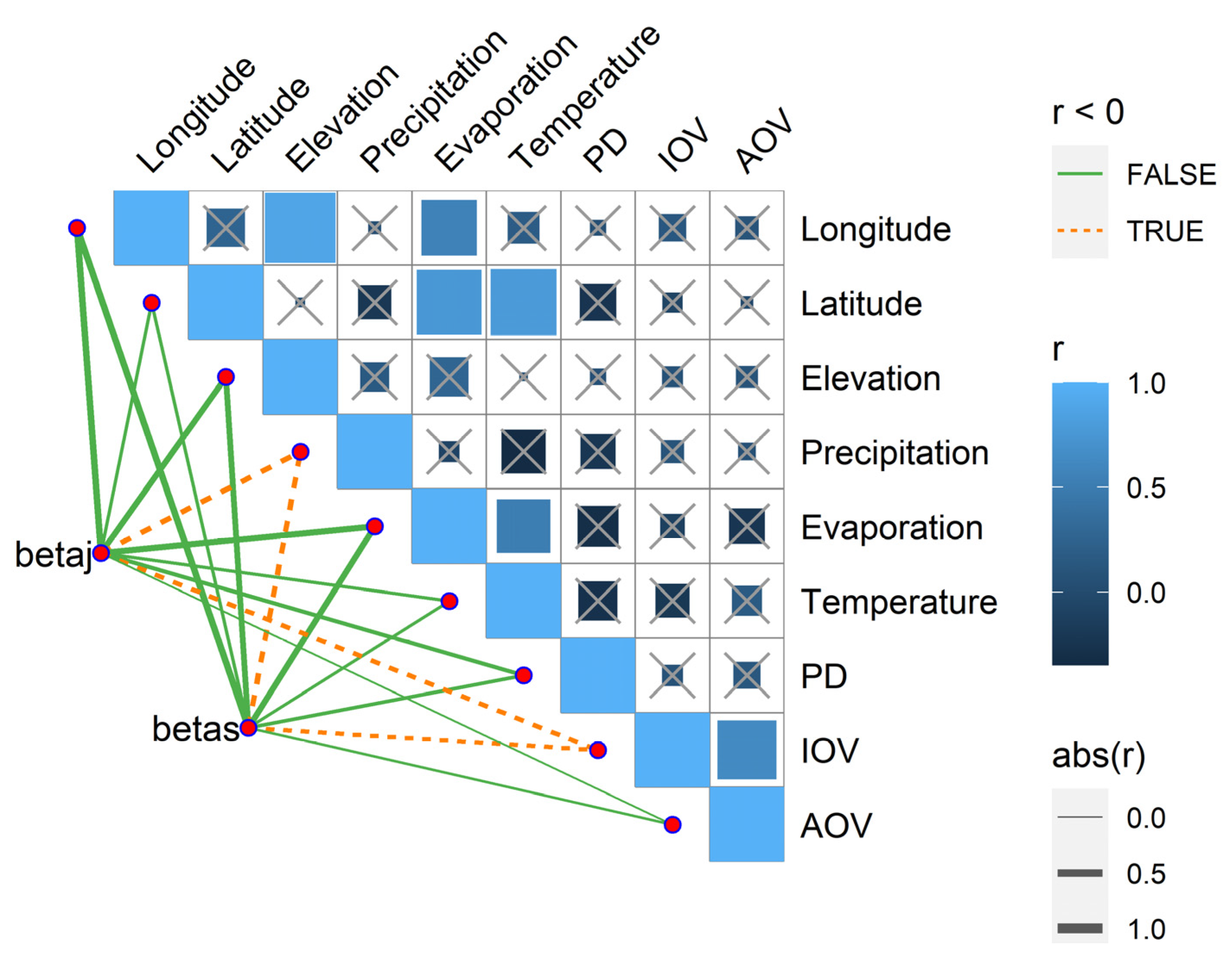 Longitude Latitude Elevation Precipitation Evaporation Temperature PD IOV AOV

Longitude
Latitude
Elevation
Precipitation
Evaporation
Temperature
PD
IOV
AOV

betaj
betas

r < 0
FALSE
TRUE

r
1.0
0.5
0.0

abs(r)
0.0
0.5
1.0